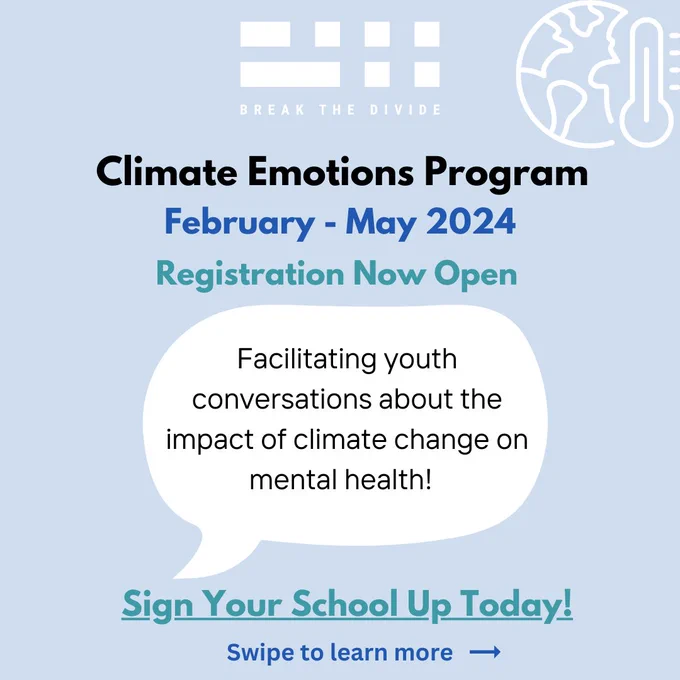 BREAK THE DIVIDE

Climate Emotions Program

February - May 2024

Registration Now Open

Facilitating youth conversations about the impact of climate change on mental health!

Sign Your School Up Today!

Swipe to learn more ⟶